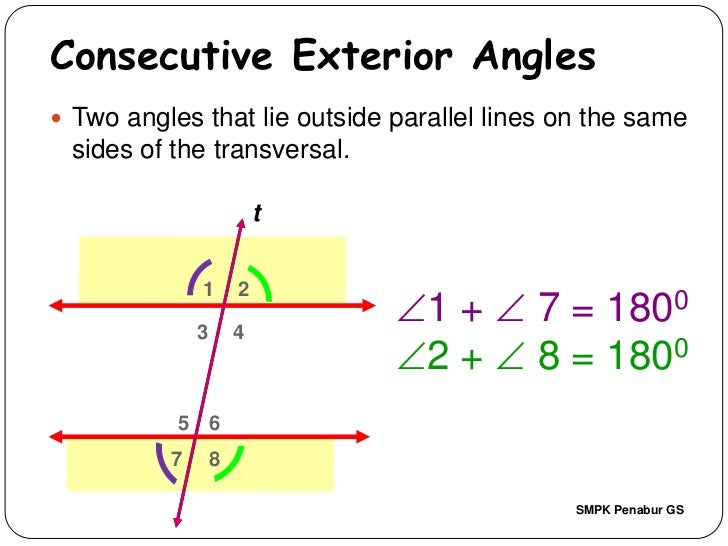 Consecutive Exterior Angles

Two angles that lie outside parallel lines on the same sides of the transversal.

t

1 2
3 4
5 6
7 8

$\angle 1 + \angle 7 = 180^0$
$\angle 2 + \angle 8 = 180^0$

SMPK Penabur GS